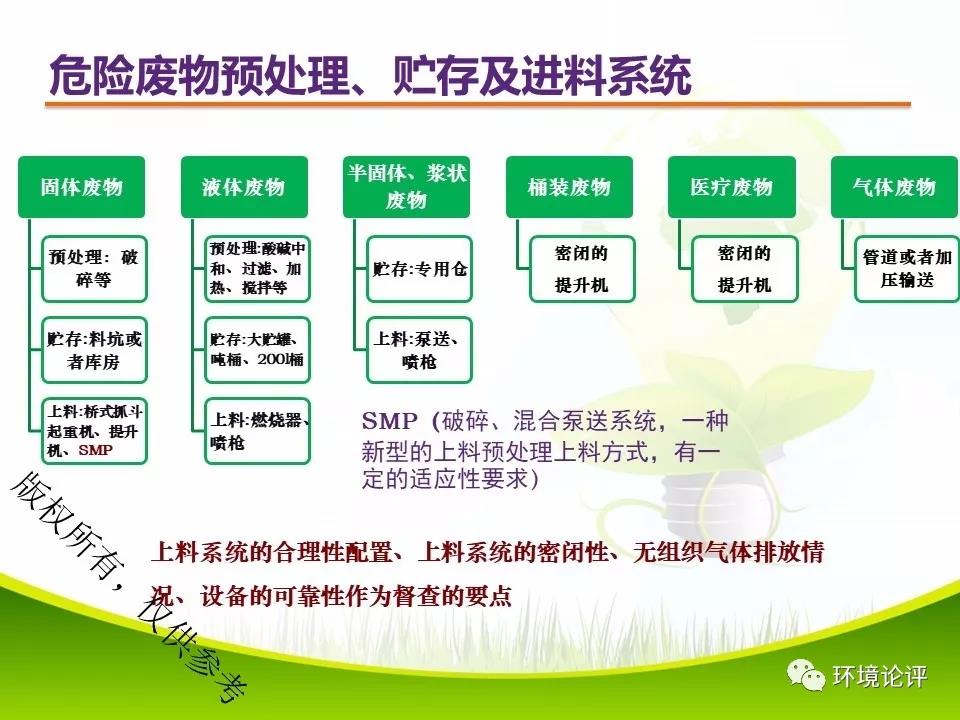 危险废物预处理、贮存及进料系统

固体废物

预处理：破碎等

贮存:料坑或者库房

上料:桥式抓斗起重机、提升机、SMP

液体废物

预处理:酸碱中和、过滤、加热、搅拌等

贮存:大贮罐、吨桶、200l桶

上料:燃烧器、喷枪

半固体、浆状废物

贮存:专用仓

上料:泵送、喷枪

桶装废物

密闭的提升机

医疗废物

密闭的提升机

气体废物

管道或者加压输送

SMP（破碎、混合泵送系统，一种新型的上料预处理上料方式，有一定的适应性要求）

上料系统的合理性配置、上料系统的密闭性、无组织气体排放情况、设备的可靠性作为督查的要点

版权所有，仅供参考

环境论评